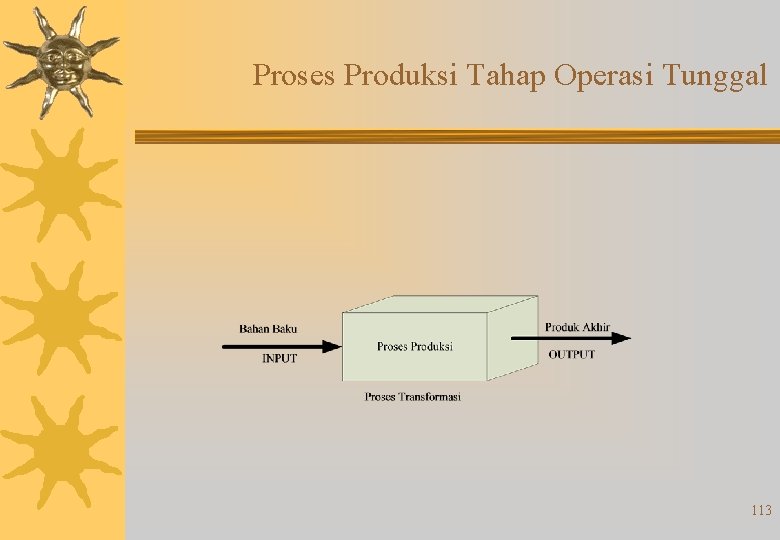 Proses Produksi Tahap Operasi Tunggal

Bahan Baku

INPUT

Proses Produksi

Produk Akhir

OUTPUT

Proses Transformasi

113